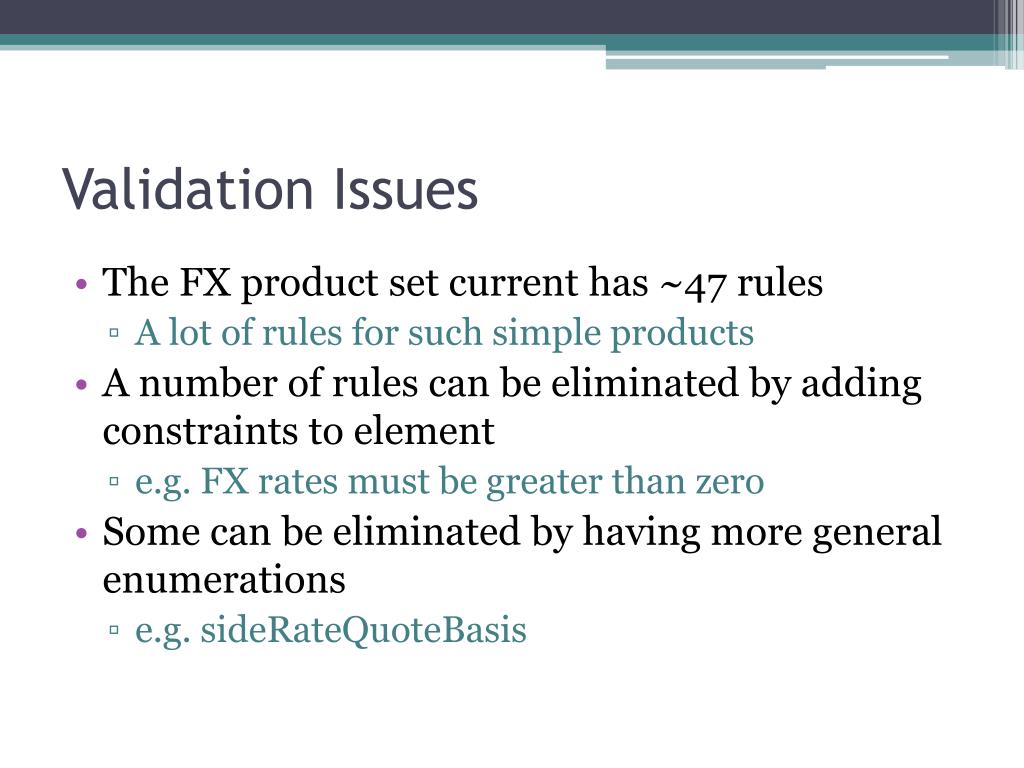 Validation Issues

• The FX product set current has ~47 rules
 ▫ A lot of rules for such simple products
• A number of rules can be eliminated by adding constraints to element
 ▫ e.g. FX rates must be greater than zero
• Some can be eliminated by having more general enumerations
 ▫ e.g. sideRateQuoteBasis